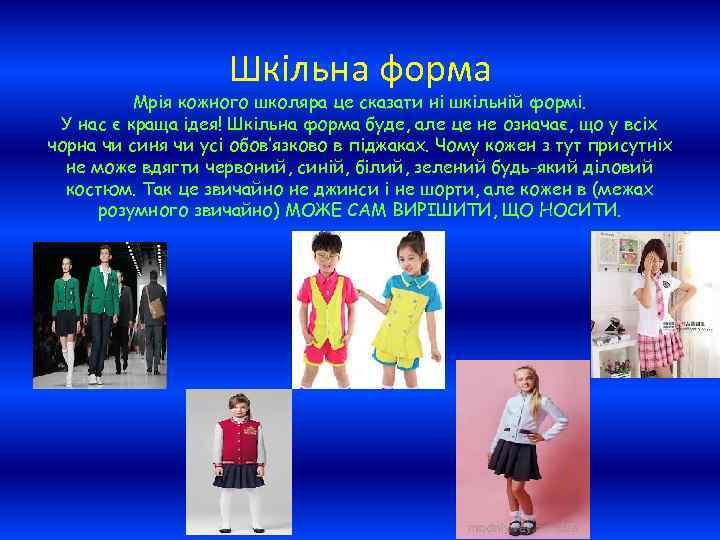 Шкільна форма

Мрія кожного школяра це сказати ні шкільній формі. У нас є краща ідея! Шкільна форма буде, але це не означає, що у всіх чорна чи синя чи усі обов'язково в піджаках. Чому кожен з тут присутніх не може вдягти червоний, синій, білий, зелений будь-який діловий костюм. Так це звичайно не джинси і не шорти, але кожен в (межах розумного звичайно) МОЖЕ САМ ВИРІШИТИ, ЩО НОСИТИ.